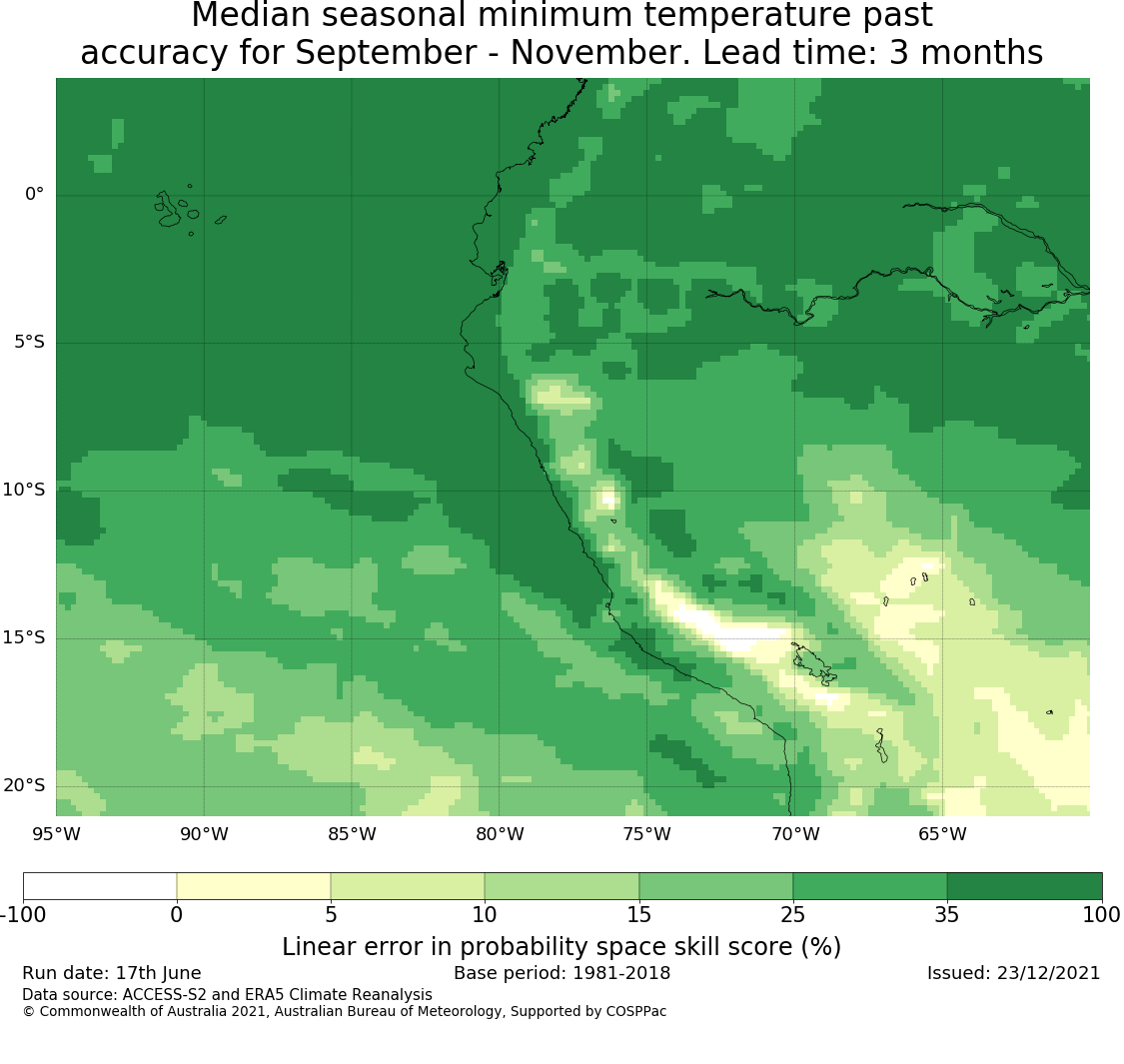 Median seasonal minimum temperature past accuracy for September - November. Lead time: 3 months

0°
5°S
10°S
15°S
20°S

95°W 90°W 85°W 80°W 75°W 70°W 65°W

-100 0 5 10 15 25 35 100

Linear error in probability space skill score (%)

Run date: 17th June
Base period: 1981-2018
Issued: 23/12/2021

Data source: ACCESS-S2 and ERA5 Climate Reanalysis
© Commonwealth of Australia 2021, Australian Bureau of Meteorology, Supported by COSPPac